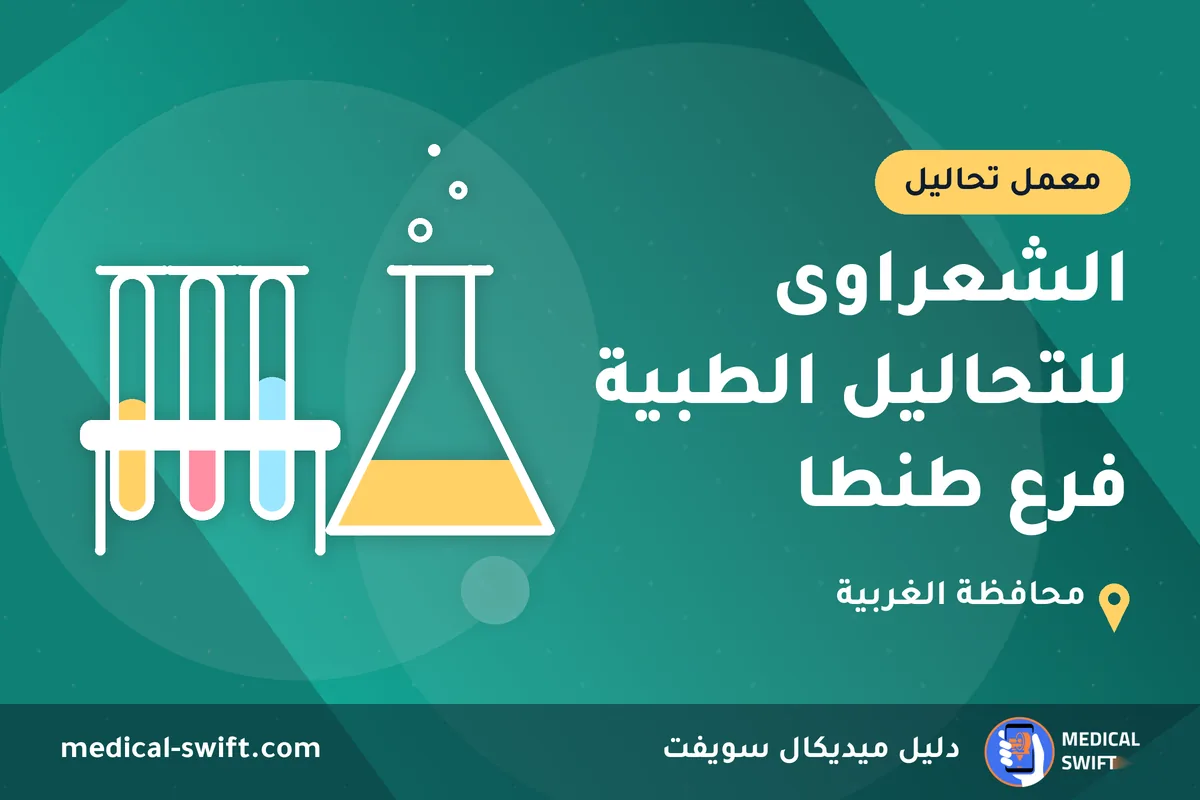 معمل تحاليل

الشعراوى للتحاليل الطبية فرع طنطا

محافظة الغربية

MEDICAL SWIFT

دليل ميديكال سويفت

medical-swift.com